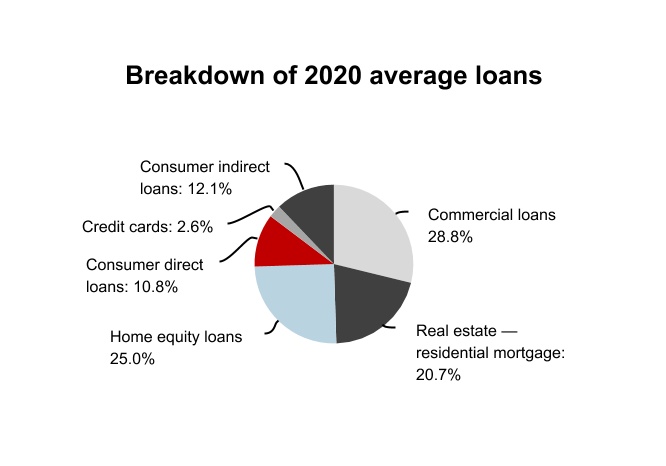 Breakdown of 2020 average loans

Consumer indirect loans: 12.1%

Credit cards: 2.6%

Consumer direct loans: 10.8%

Home equity loans 25.0%

Commercial loans 28.8%

Real estate — residential mortgage: 20.7%